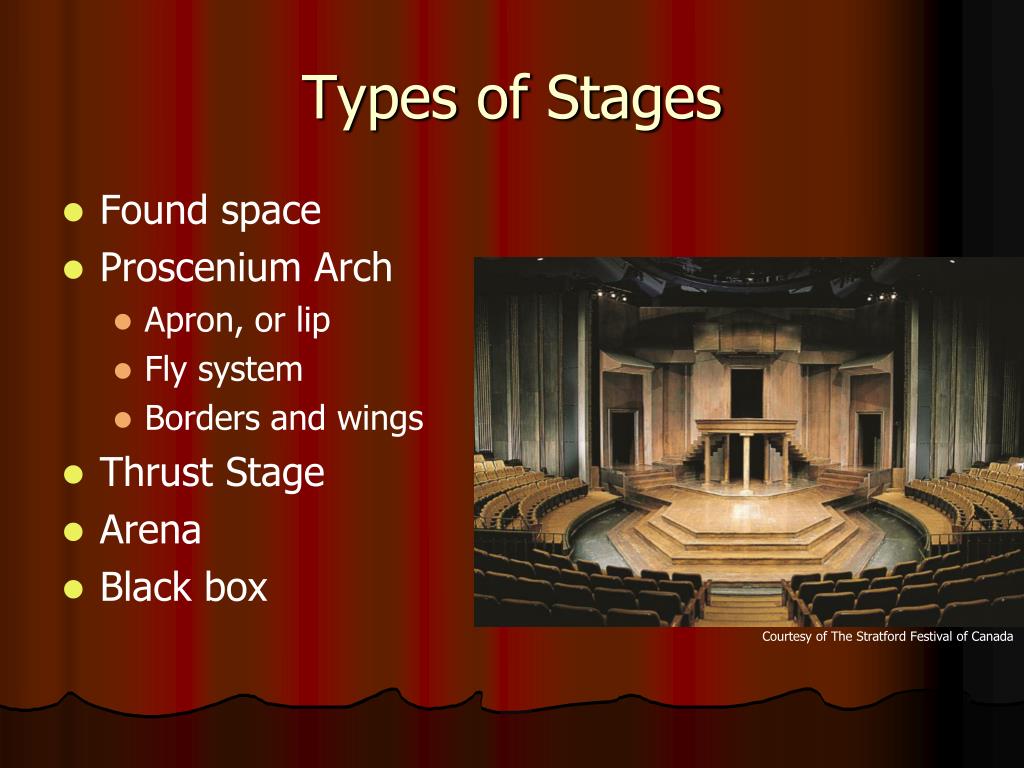 Types of Stages

- Found space
- Proscenium Arch
  - Apron, or lip
  - Fly system
  - Borders and wings
- Thrust Stage
- Arena
- Black box

Courtesy of The Stratford Festival of Canada